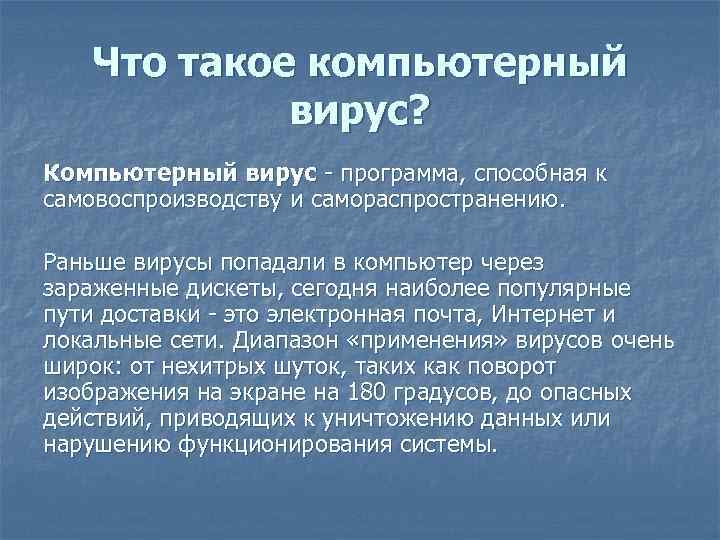 Что такое компьютерный вирус?

Компьютерный вирус - программа, способная к самовоспроизводству и самораспространению.

Раньше вирусы попадали в компьютер через зараженные дискеты, сегодня наиболее популярные пути доставки - это электронная почта, Интернет и локальные сети. Диапазон «применения» вирусов очень широк: от нехитрых шуток, таких как поворот изображения на экране на 180 градусов, до опасных действий, приводящих к уничтожению данных или нарушению функционирования системы.